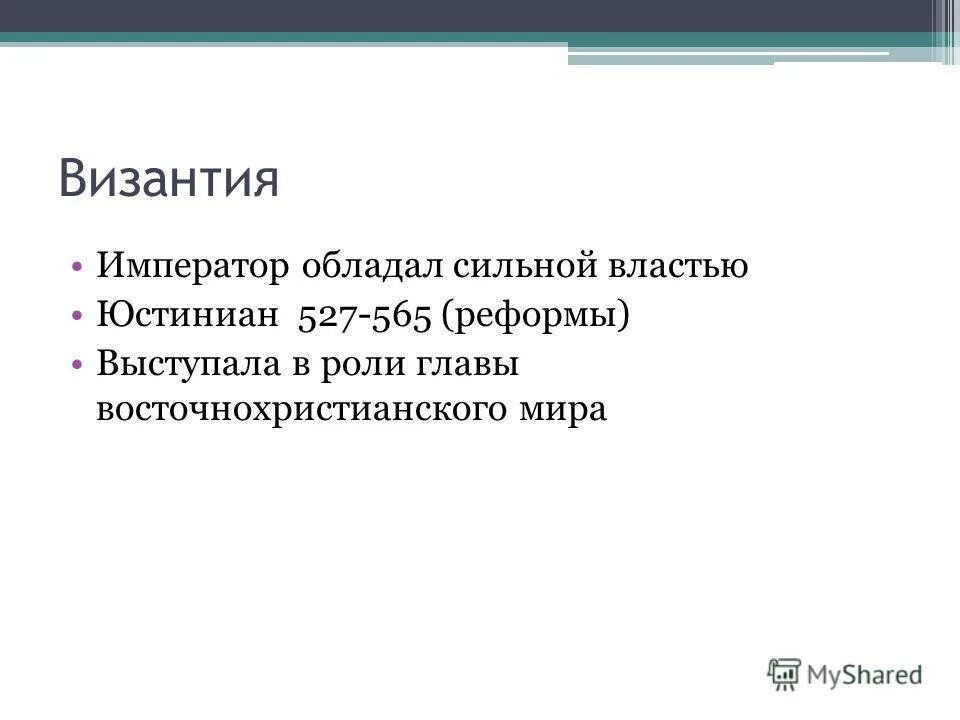 Византия

• Император обладал сильной властью
• Юстиниан 527-565 (реформы)
• Выступала в роли главы восточнохристианского мира

MyShared